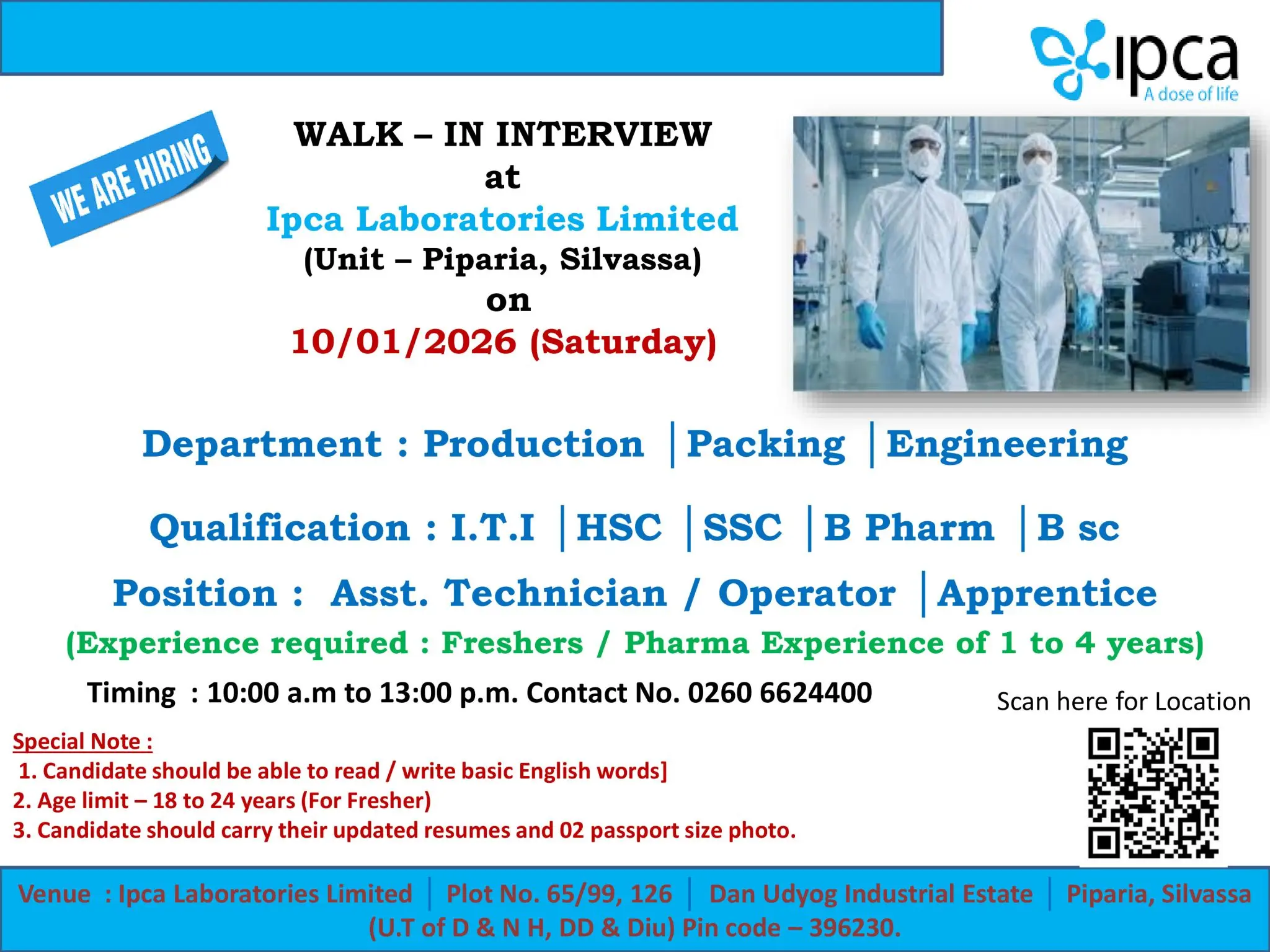 ipca
A dose of life

WE ARE HIRING

WALK – IN INTERVIEW
at
Ipca Laboratories Limited
(Unit – Piparia, Silvassa)
on
10/01/2026 (Saturday)

Department : Production | Packing | Engineering

Qualification : I.T.I | HSC | SSC | B Pharm | B sc

Position : Asst. Technician / Operator | Apprentice

(Experience required : Freshers / Pharma Experience of 1 to 4 years)

Timing : 10:00 a.m to 13:00 p.m. Contact No. 0260 6624400

Scan here for Location

Special Note :
1. Candidate should be able to read / write basic English words]
2. Age limit – 18 to 24 years (For Fresher)
3. Candidate should carry their updated resumes and 02 passport size photo.

Venue : Ipca Laboratories Limited | Plot No. 65/99, 126 | Dan Udyog Industrial Estate | Piparia, Silvassa (U.T of D & N H, DD & Diu) Pin code – 396230.